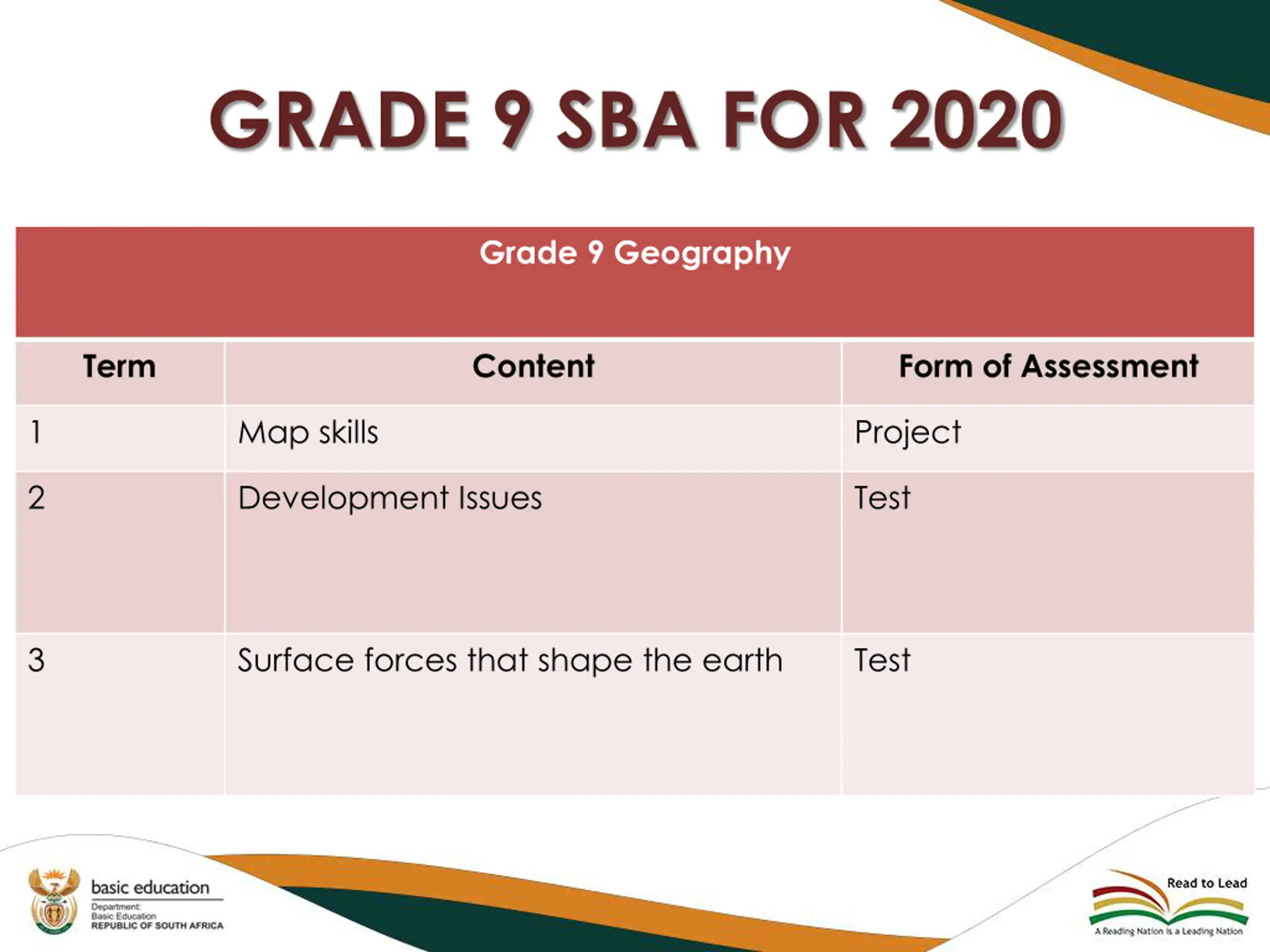 GRADE 9 SBA FOR 2020

Grade 9 Geography

| Term | Content | Form of Assessment |
|---|---|---|
| 1 | Map skills | Project |
| 2 | Development Issues | Test |
| 3 | Surface forces that shape the earth | Test |

basic education
Department:
Basic Education
REPUBLIC OF SOUTH AFRICA

Read to Lead
A Reading Nation is a Leading Nation